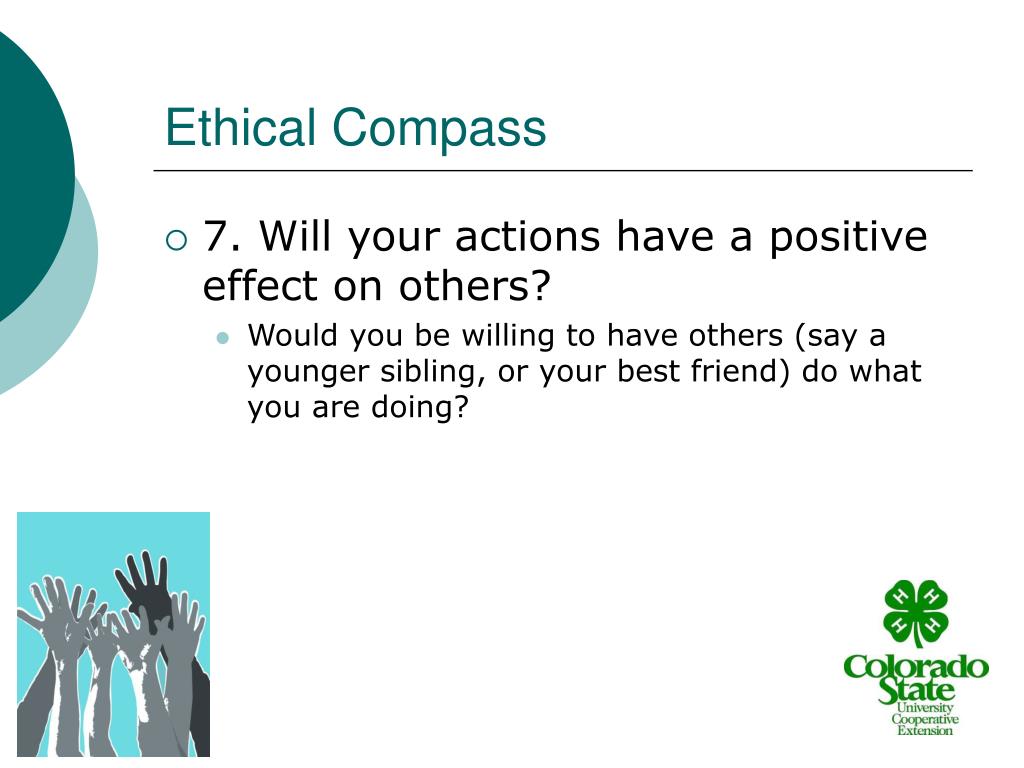 Ethical Compass

7. Will your actions have a positive effect on others?

Would you be willing to have others (say a younger sibling, or your best friend) do what you are doing?

H H H H

Colorado State University Cooperative Extension